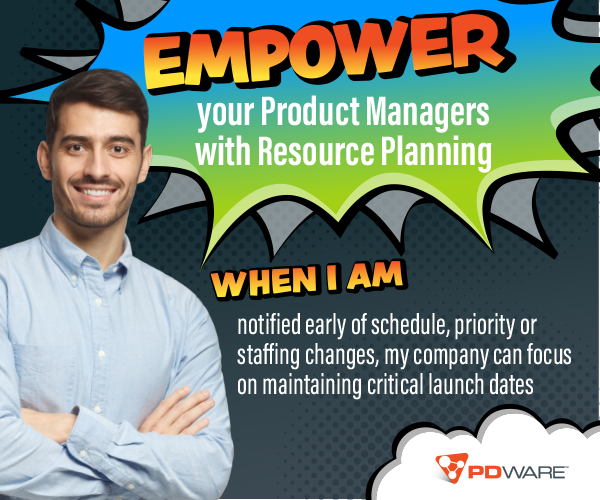 EMPOWER

your Product Managers with Resource Planning

WHEN I AM

notified early of schedule, priority or staffing changes, my company can focus on maintaining critical launch dates

PDWARE